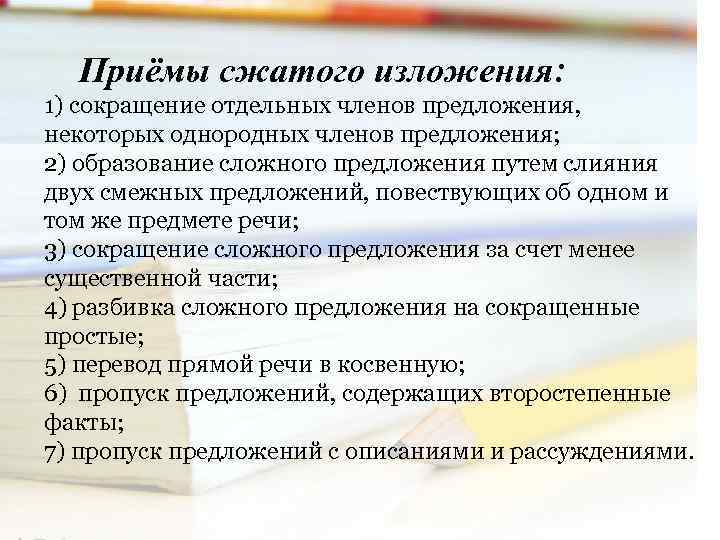 Приёмы сжатого изложения:

1) сокращение отдельных членов предложения, некоторых однородных членов предложения;
2) образование сложного предложения путем слияния двух смежных предложений, повествующих об одном и том же предмете речи;
3) сокращение сложного предложения за счет менее существенной части;
4) разбивка сложного предложения на сокращенные простые;
5) перевод прямой речи в косвенную;
6) пропуск предложений, содержащих второстепенные факты;
7) пропуск предложений с описаниями и рассуждениями.